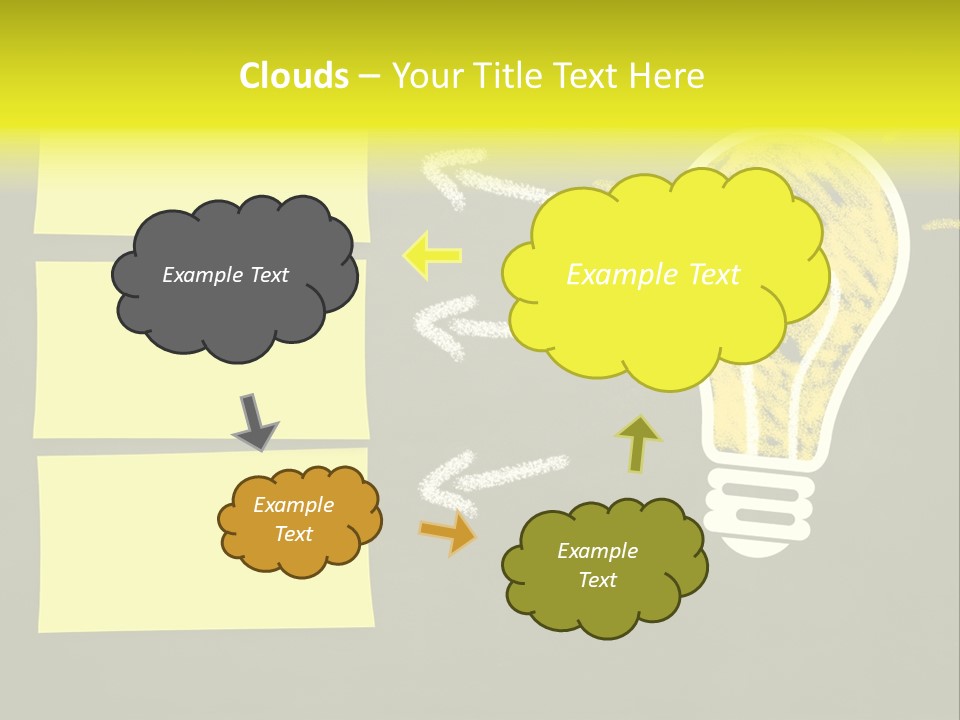 Clouds – Your Title Text Here

Example Text

Example Text

Example Text

Example Text